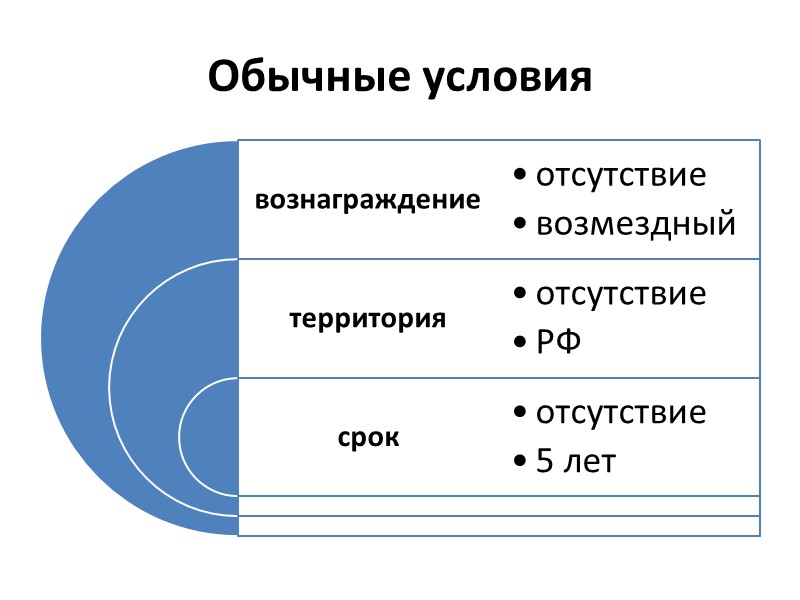 Обычные условия

вознаграждение

• отсутствие
• возмездный

территория

• отсутствие
• РФ

срок

• отсутствие
• 5 лет